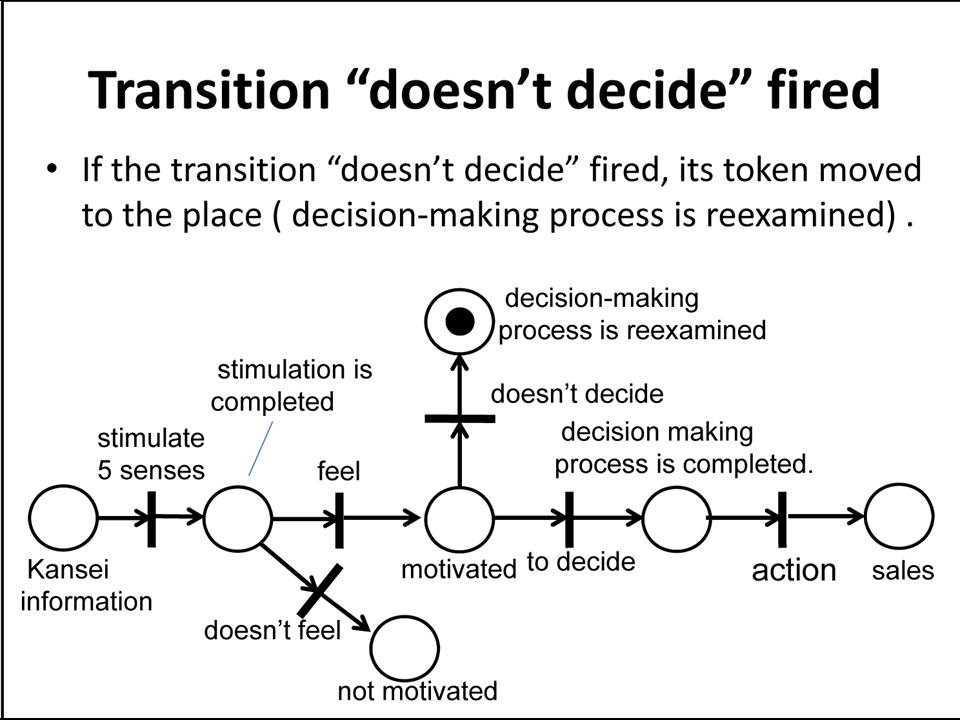 Transition “doesn’t decide” fired

• If the transition “doesn’t decide” fired, its token moved to the place ( decision-making process is reexamined) .

decision-making process is reexamined

stimulation is completed

doesn’t decide

stimulate 5 senses

feel

decision making process is completed.

Kansei information

motivated

to decide

action

sales

doesn’t feel

not motivated